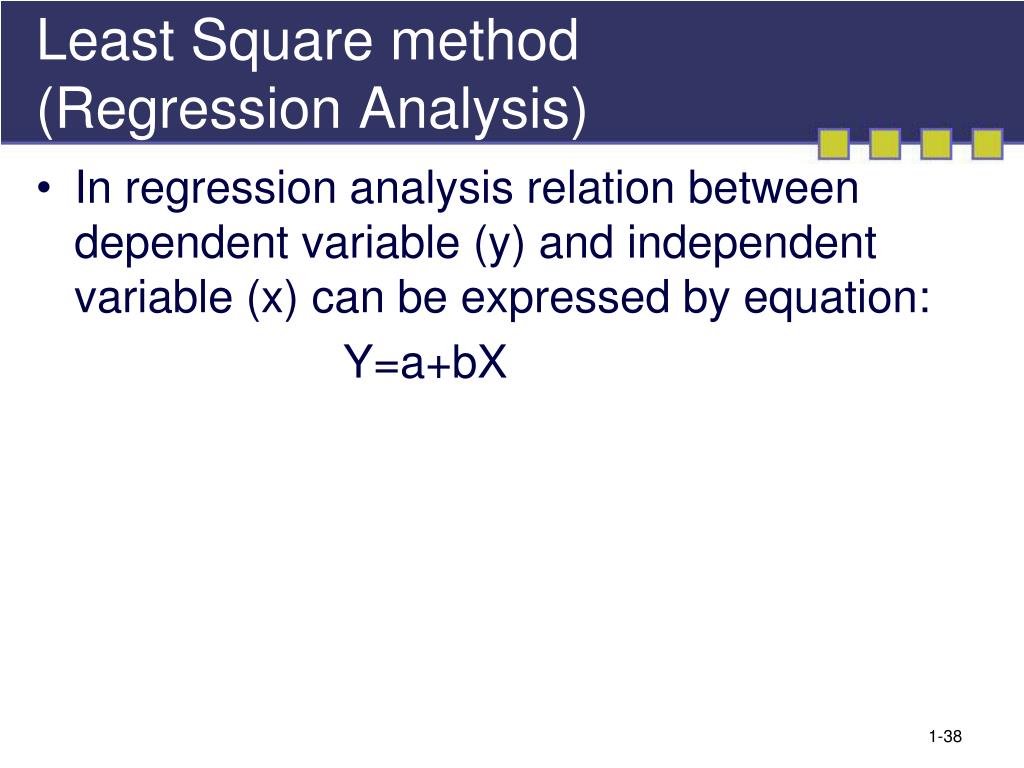 Least Square method
(Regression Analysis)

• In regression analysis relation between dependent variable (y) and independent variable (x) can be expressed by equation:

$Y=a+bX$

1-38